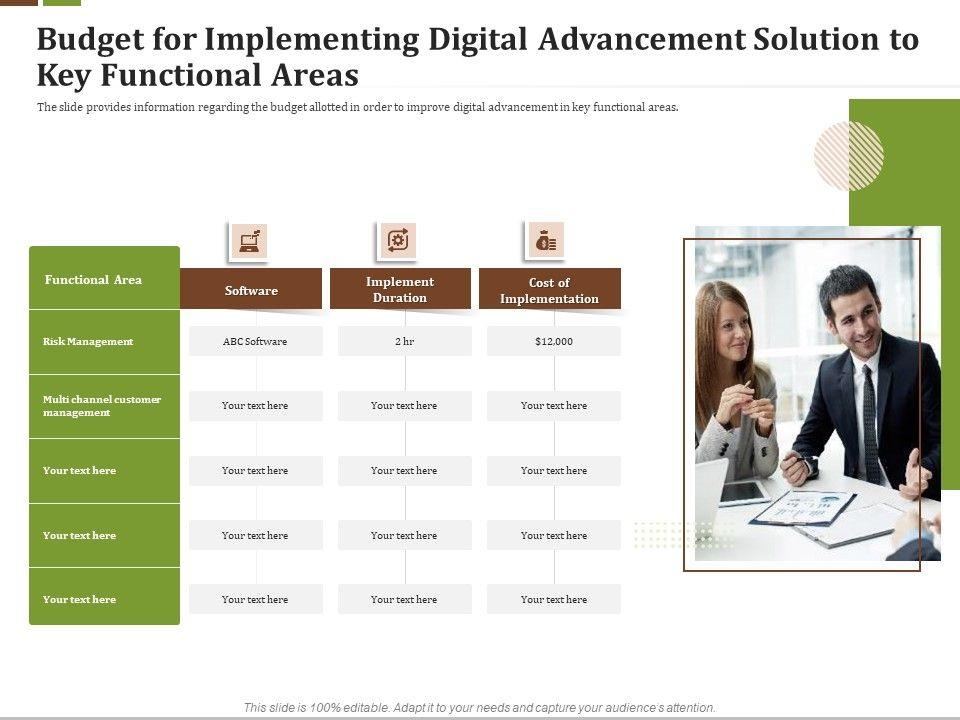 Budget for Implementing Digital Advancement Solution to Key Functional Areas

The slide provides information regarding the budget allotted in order to improve digital advancement in key functional areas.

| Functional Area | Software | Implement Duration | Cost of Implementation |
|---|---|---|---|
| Risk Management | ABC Software | 2 hr | $12,000 |
| Multi channel customer management | Your text here | Your text here | Your text here |
| Your text here | Your text here | Your text here | Your text here |
| Your text here | Your text here | Your text here | Your text here |
| Your text here | Your text here | Your text here | Your text here |

This slide is 100% editable. Adapt it to your needs and capture your audience's attention.